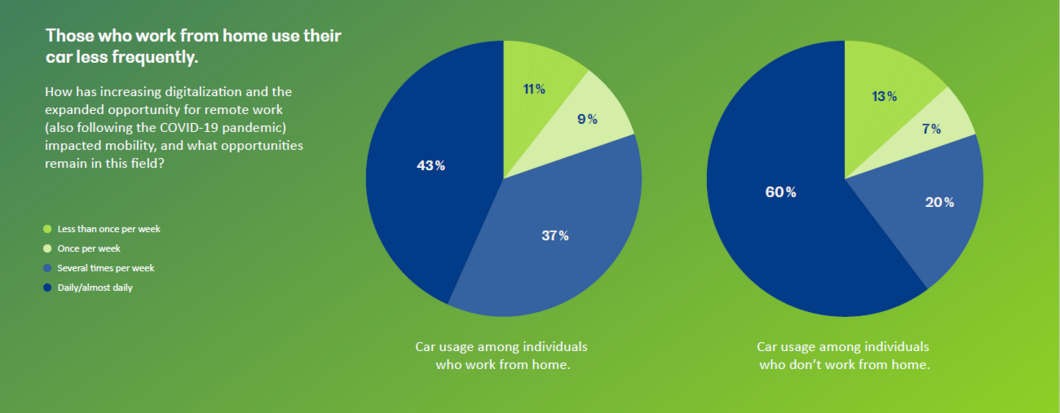 Those who work from home use their car less frequently.

How has increasing digitalization and the expanded opportunity for remote work (also following the COVID-19 pandemic) impacted mobility, and what opportunities remain in this field?

Less than once per week
Once per week
Several times per week
Daily/almost daily

11%
9%
37%
43%

Car usage among individuals who work from home.

13%
7%
20%
60%

Car usage among individuals who don't work from home.